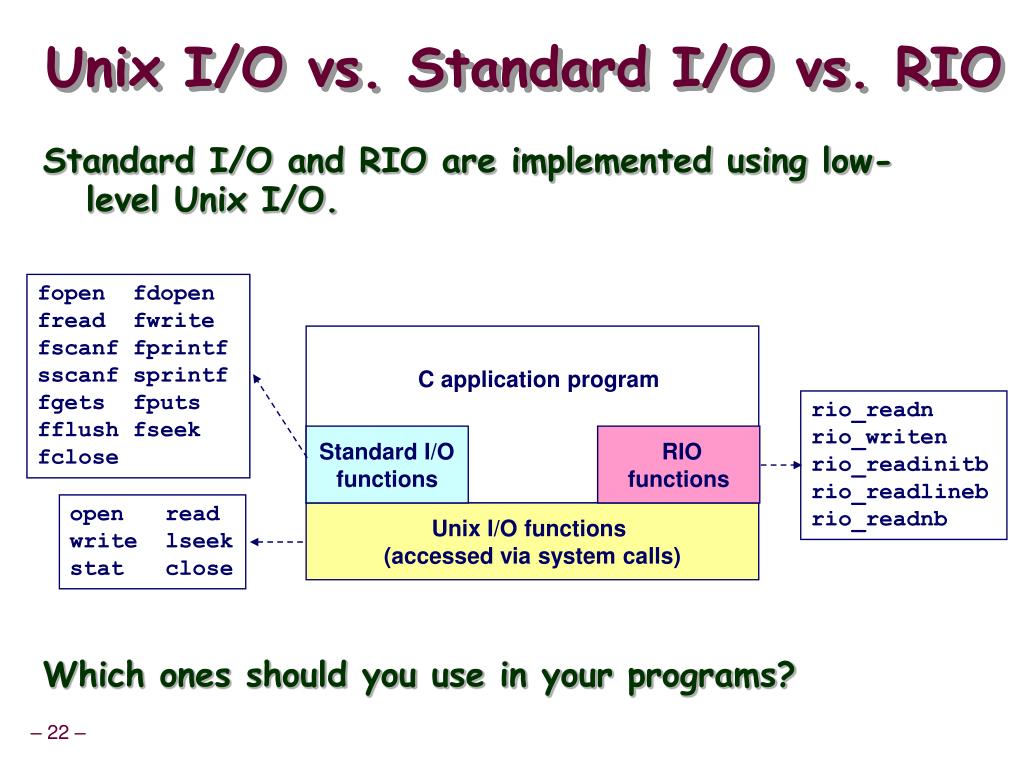 Unix I/O vs. Standard I/O vs. RIO

Standard I/O and RIO are implemented using low-level Unix I/O.

fopen fdopen
fread fwrite
fscanf fprintf
sscanf sprintf
fgets fputs
fflush fseek
fclose

open read
write lseek
stat close

C application program

Standard I/O functions

RIO functions

Unix I/O functions
(accessed via system calls)

rio_readn
rio_writen
rio_readinitb
rio_readlineb
rio_readnb

Which ones should you use in your programs?

– 22 –